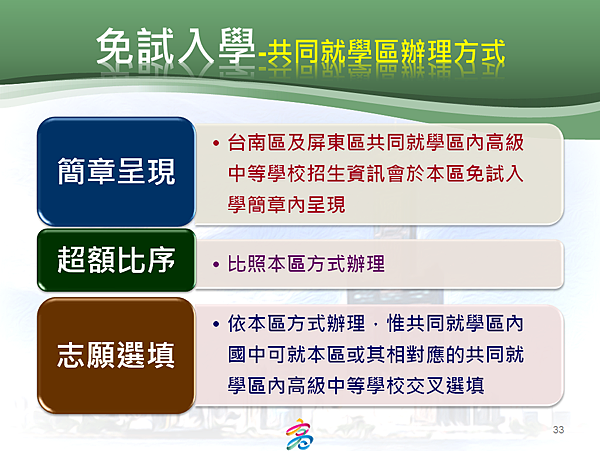 免試入學-共同就學區辦理方式

簡章呈現

• 台南區及屏東區共同就學區內高級中等學校招生資訊會於本區免試入學簡章內呈現

超額比序

• 比照本區方式辦理

志願選填

• 依本區方式辦理，惟共同就學區內國中可就本區或其相對應的共同就學區內高級中等學校交叉選填

33